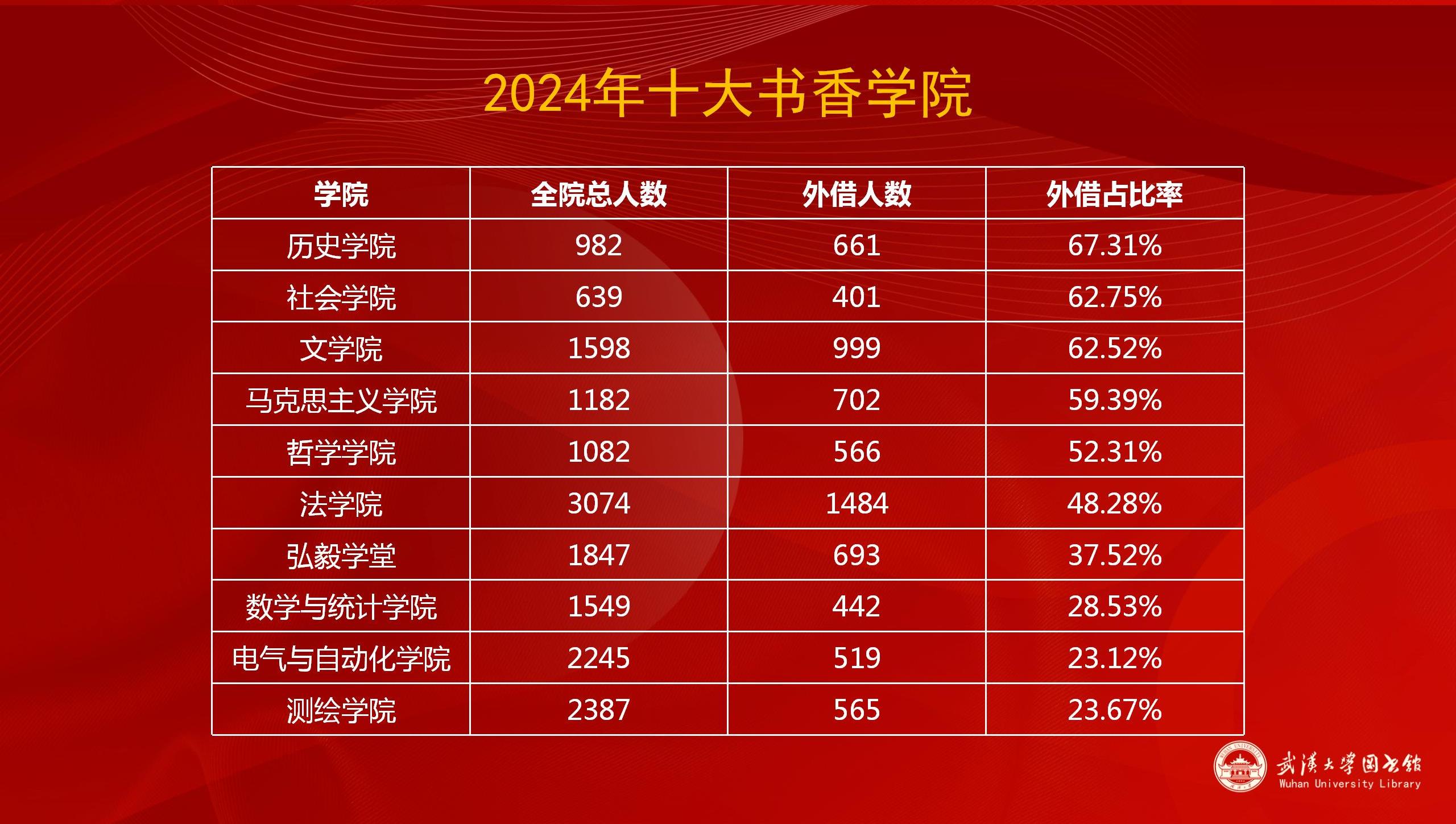 2024年十大书香学院

| 学院 | 全院总人数 | 外借人数 | 外借占比率 |
|---|---|---|---|
| 历史学院 | 982 | 661 | 67.31% |
| 社会学院 | 639 | 401 | 62.75% |
| 文学院 | 1598 | 999 | 62.52% |
| 马克思主义学院 | 1182 | 702 | 59.39% |
| 哲学学院 | 1082 | 566 | 52.31% |
| 法学院 | 3074 | 1484 | 48.28% |
| 弘毅学堂 | 1847 | 693 | 37.52% |
| 数学与统计学院 | 1549 | 442 | 28.53% |
| 电气与自动化学院 | 2245 | 519 | 23.12% |
| 测绘学院 | 2387 | 565 | 23.67% |

武漢大學圖書館
Wuhan University Library